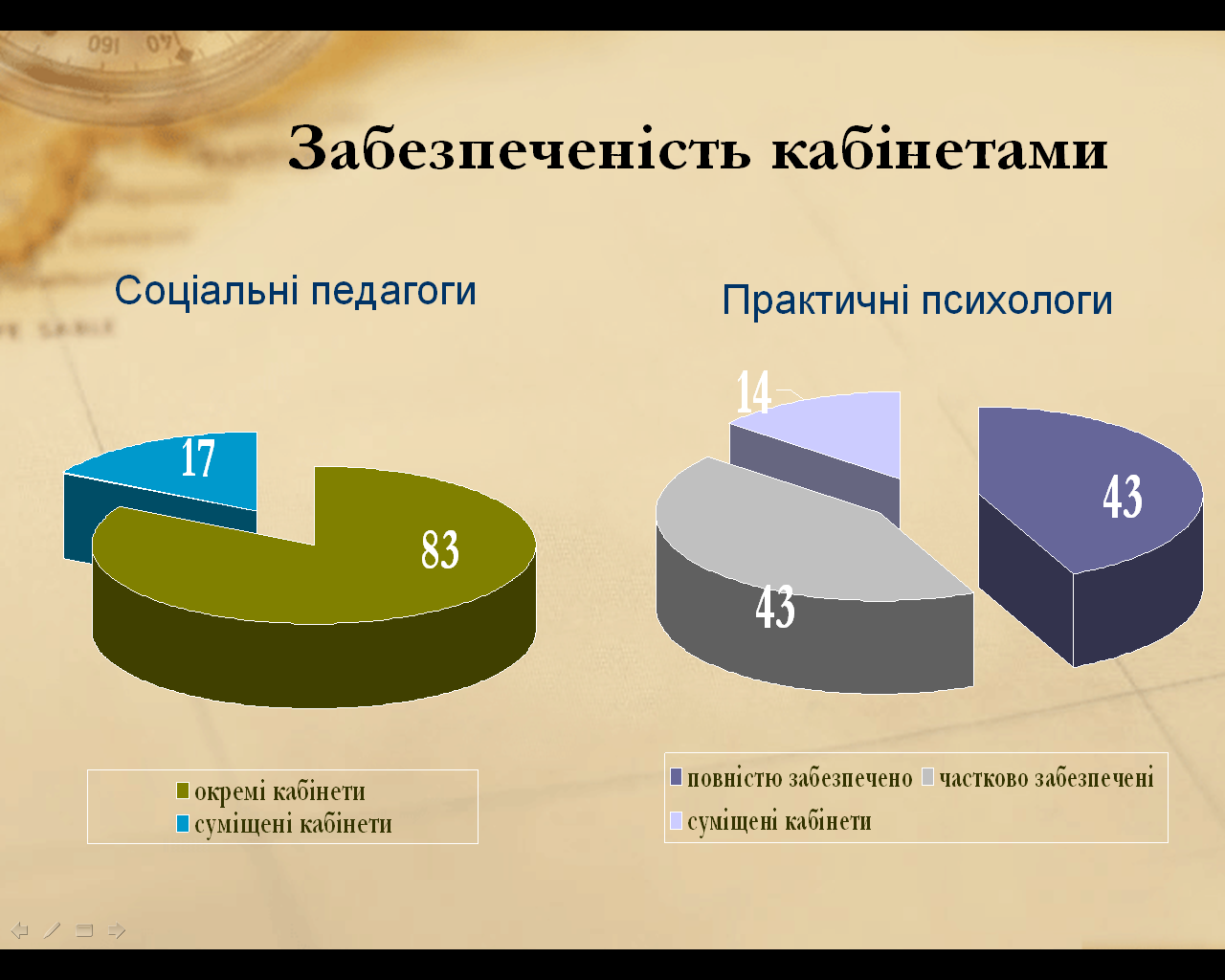 Забезпеченість кабінетами

Соціальні педагоги

17

83

окремі кабінети
суміщені кабінети

Практичні психологи

14

43

43

повністю забезпечено
частково забезпечені
суміщені кабінети